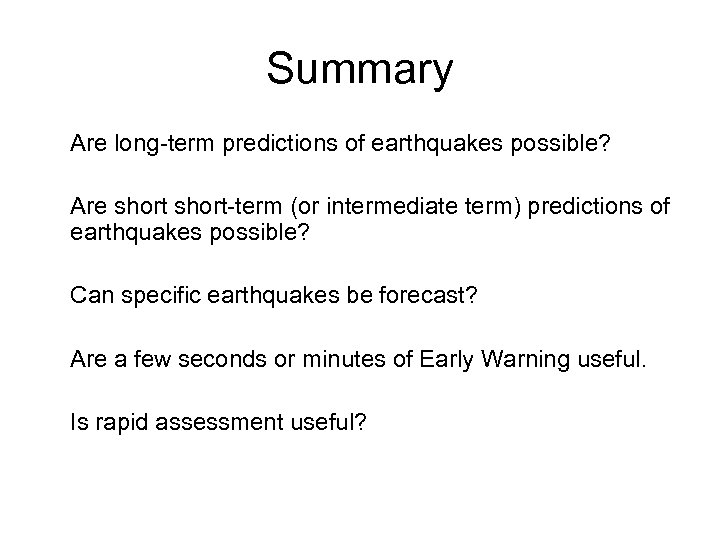 Summary

Are long-term predictions of earthquakes possible?

Are short short-term (or intermediate term) predictions of earthquakes possible?

Can specific earthquakes be forecast?

Are a few seconds or minutes of Early Warning useful.

Is rapid assessment useful?